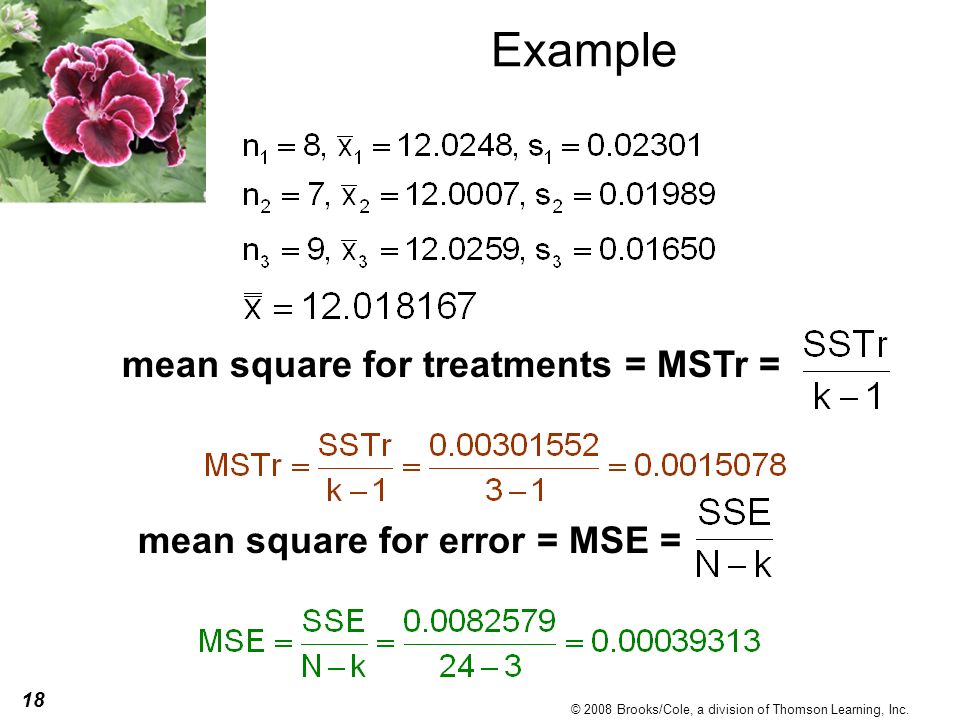 Example

$n_1 = 8, \bar{x}_1 = 12.0248, s_1 = 0.02301$
$n_2 = 7, \bar{x}_2 = 12.0007, s_2 = 0.01989$
$n_3 = 9, \bar{x}_3 = 12.0259, s_3 = 0.01650$
$\bar{\bar{x}} = 12.018167$

mean square for treatments = MSTr = $\frac{SSTr}{k-1}$

$MSTr = \frac{SSTr}{k-1} = \frac{0.00301552}{3-1} = 0.0015078$

mean square for error = MSE = $\frac{SSE}{N-k}$

$MSE = \frac{SSE}{N-k} = \frac{0.0082579}{24-3} = 0.00039313$

18

© 2008 Brooks/Cole, a division of Thomson Learning, Inc.